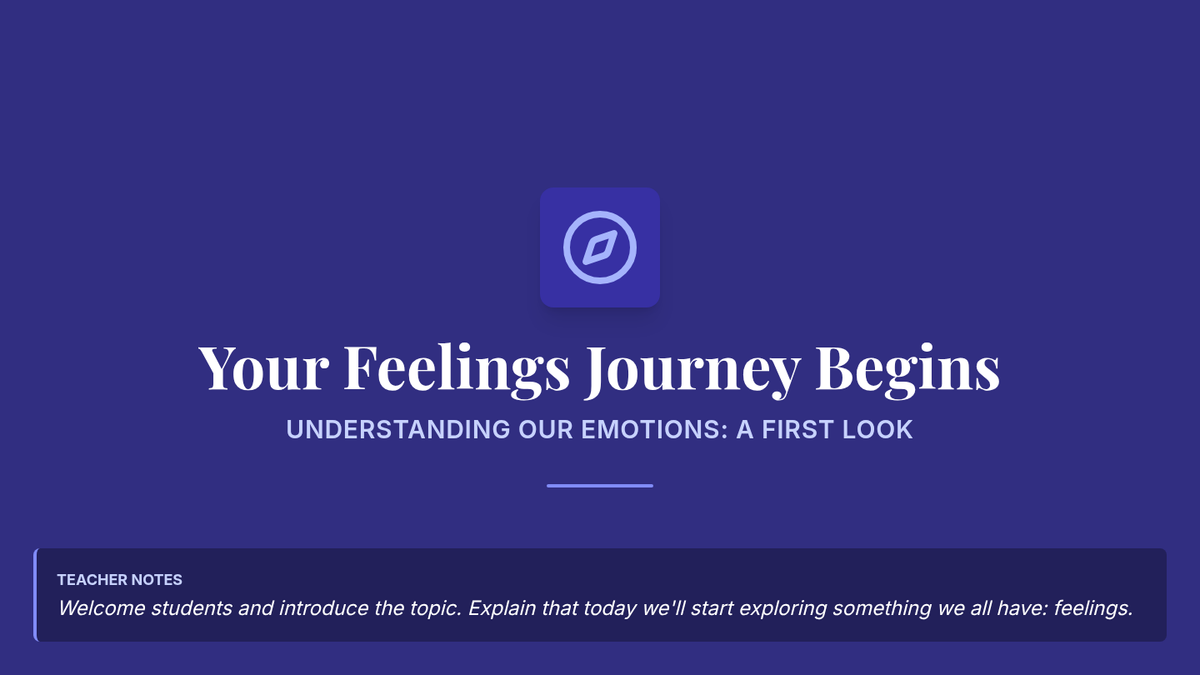 Your Feelings Journey Begins

UNDERSTANDING OUR EMOTIONS: A FIRST LOOK

TEACHER NOTES

Welcome students and introduce the topic. Explain that today we'll start exploring something we all have: feelings.